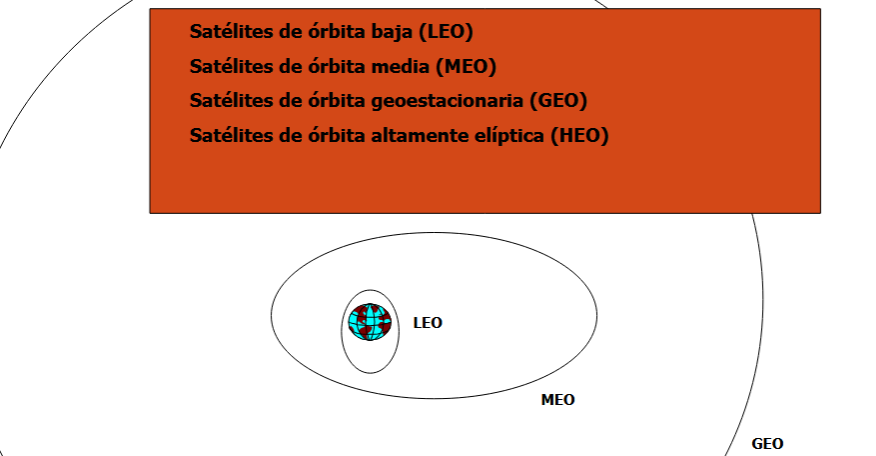 Satélites de órbita baja (LEO)
Satélites de órbita media (MEO)
Satélites de órbita geoestacionaria (GEO)
Satélites de órbita altamente elíptica (HEO)

LEO

MEO

GEO